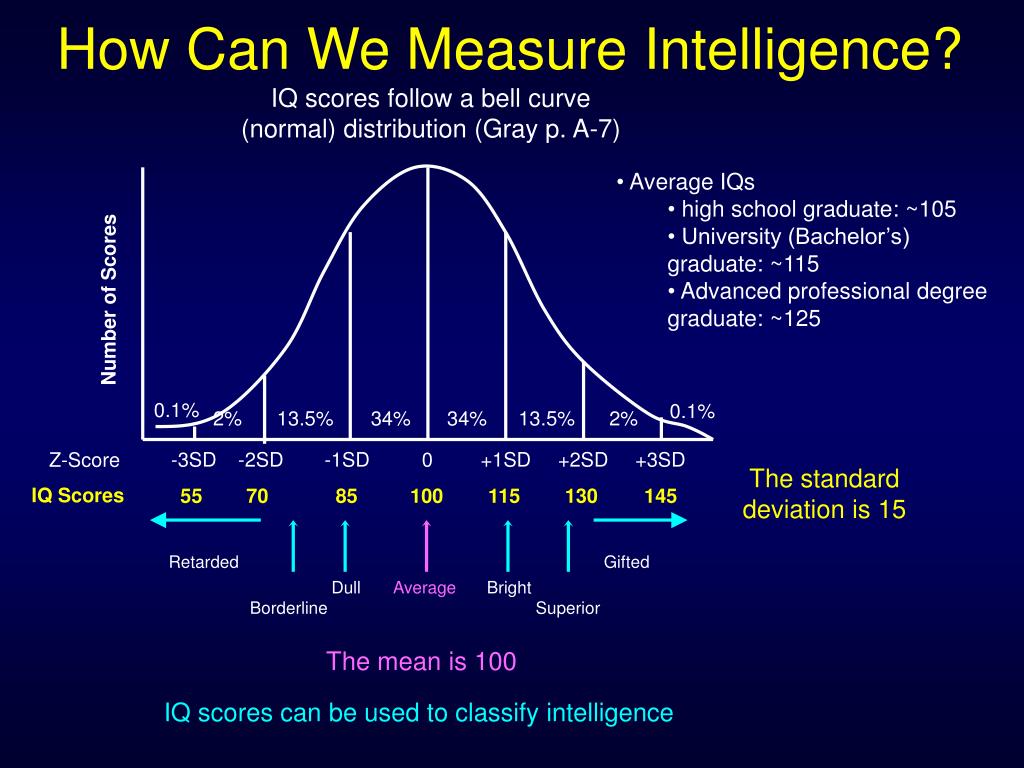 How Can We Measure Intelligence?

IQ scores follow a bell curve (normal) distribution (Gray p. A-7)

• Average IQs
• high school graduate: ~105
• University (Bachelor's) graduate: ~115
• Advanced professional degree graduate: ~125

Number of Scores

0.1% 2% 13.5% 34% 34% 13.5% 2% 0.1%

Z-Score -3SD -2SD -1SD 0 +1SD +2SD +3SD

IQ Scores 55 70 85 100 115 130 145

The standard deviation is 15

Retarded

Borderline

Dull

Average

Bright

Superior

Gifted

The mean is 100

IQ scores can be used to classify intelligence